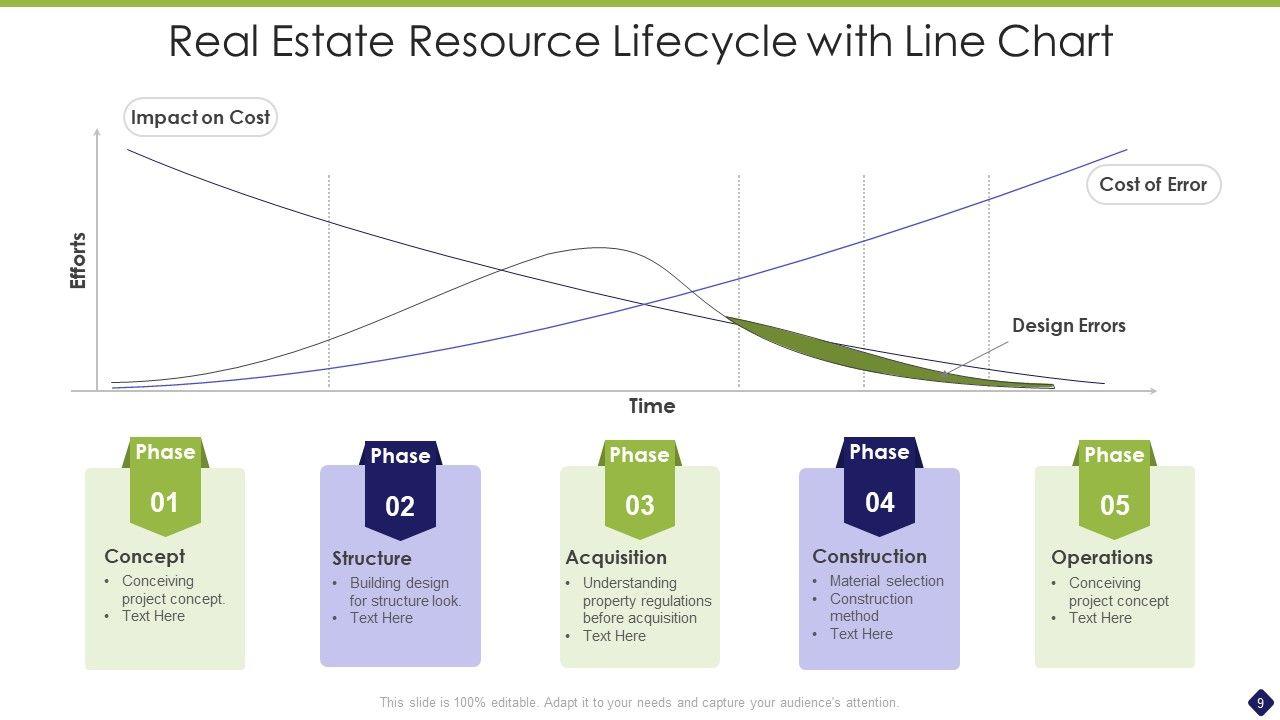 Real Estate Resource Lifecycle with Line Chart

Impact on Cost

Cost of Error

Efforts

Design Errors

Time

Phase
01
Concept
• Conceiving project concept.
• Text Here

Phase
02
Structure
• Building design for structure look.
• Text Here

Phase
03
Acquisition
• Understanding property regulations before acquisition
• Text Here

Phase
04
Construction
• Material selection
• Construction method
• Text Here

Phase
05
Operations
• Conceiving project concept
• Text Here

This slide is 100% editable. Adapt it to your needs and capture your audience's attention.

9